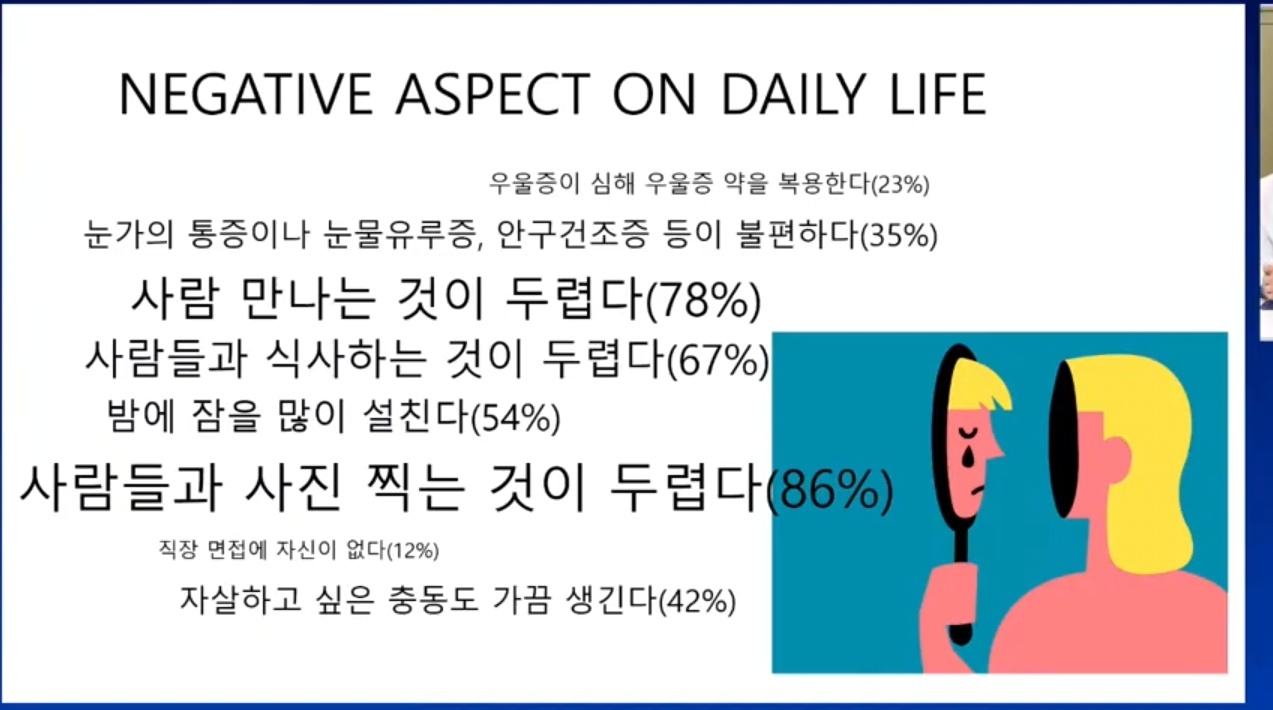 NEGATIVE ASPECT ON DAILY LIFE

우울증이 심해 우울증 약을 복용한다(23%)

눈가의 통증이나 눈물유루증, 안구건조증 등이 불편하다(35%)

사람 만나는 것이 두렵다(78%)

사람들과 식사하는 것이 두렵다(67%)

밤에 잠을 많이 설친다(54%)

사람들과 사진 찍는 것이 두렵다(86%)

직장 면접에 자신이 없다(12%)

자살하고 싶은 충동도 가끔 생긴다(42%)